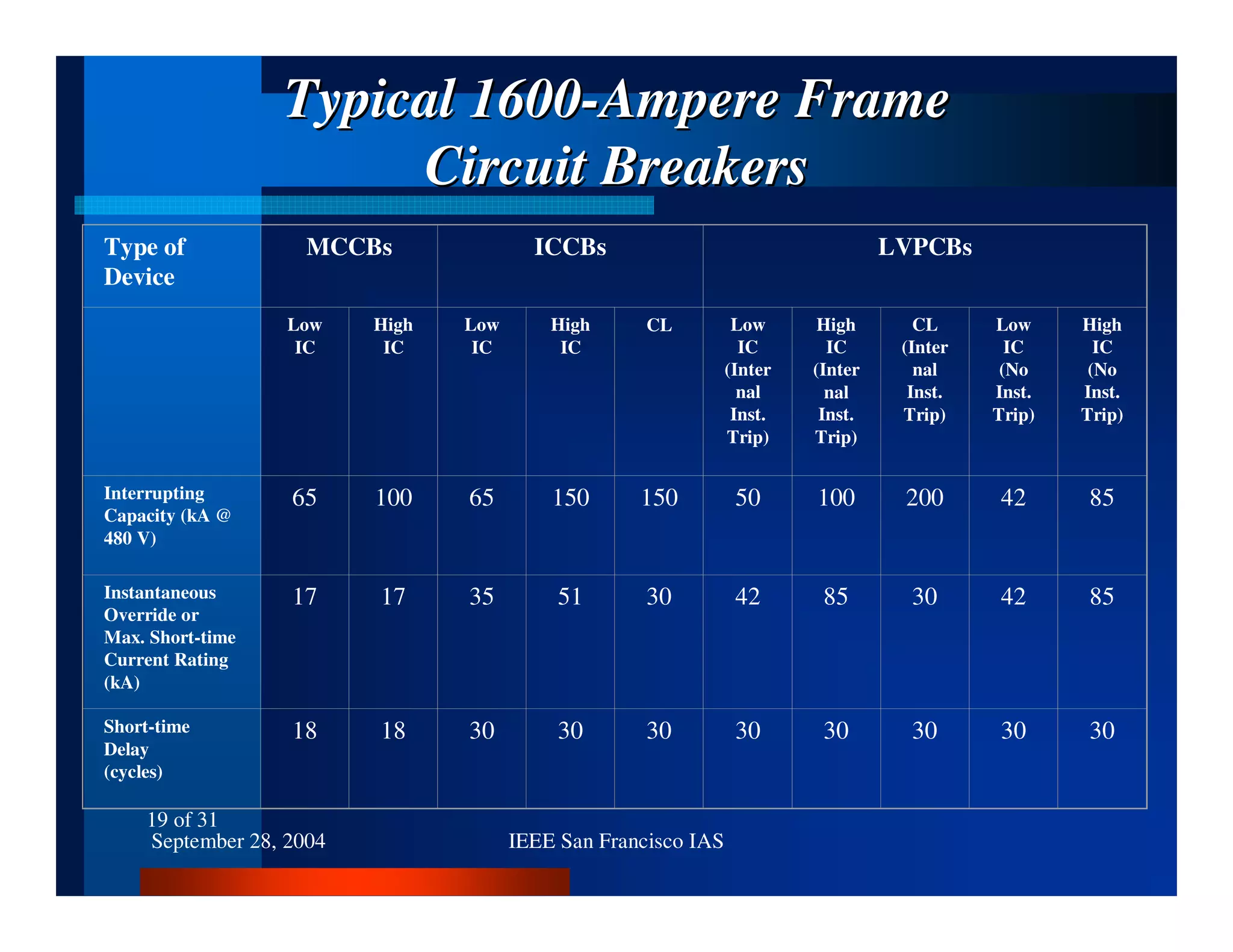 Typical 1600-Ampere Frame Circuit Breakers

| Type of Device | MCCBs | | ICCBs | | | LVPCBs | | | | |
|---|---|---|---|---|---|---|---|---|---|---|
| | Low IC | High IC | Low IC | High IC | CL | Low IC (Internal Inst. Trip) | High IC (Internal Inst. Trip) | CL (Internal Inst. Trip) | Low IC (No Inst. Trip) | High IC (No Inst. Trip) |
| Interrupting Capacity (kA @ 480 V) | 65 | 100 | 65 | 150 | 150 | 50 | 100 | 200 | 42 | 85 |
| Instantaneous Override or Max. Short-time Current Rating (kA) | 17 | 17 | 35 | 51 | 30 | 42 | 85 | 30 | 42 | 85 |
| Short-time Delay (cycles) | 18 | 18 | 30 | 30 | 30 | 30 | 30 | 30 | 30 | 30 |

19 of 31
September 28, 2004
IEEE San Francisco IAS